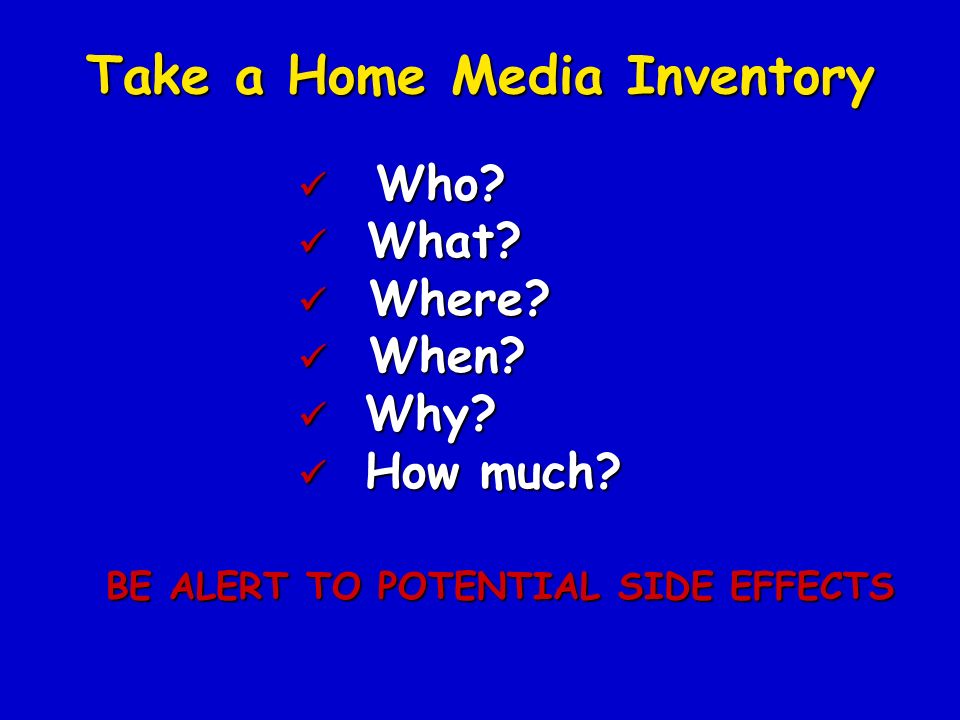 Take a Home Media Inventory

✓ Who?
✓ What?
✓ Where?
✓ When?
✓ Why?
✓ How much?

BE ALERT TO POTENTIAL SIDE EFFECTS